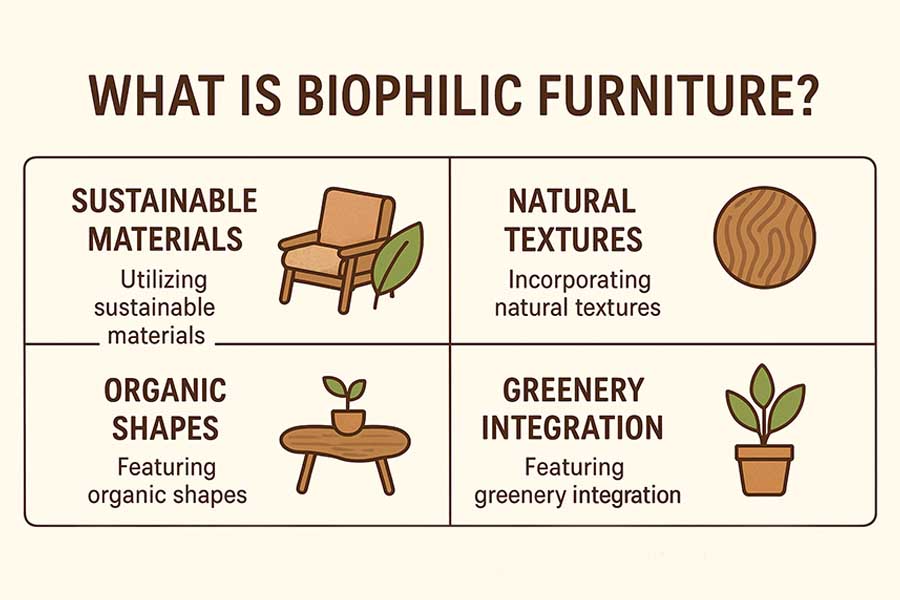 WHAT IS BIOPHILIC FURNITURE?

SUSTAINABLE MATERIALS

Utilizing sustainable materials

NATURAL TEXTURES

Incorporating natural textures

ORGANIC SHAPES

Featuring organic shapes

GREENERY INTEGRATION

Featuring greenery integration